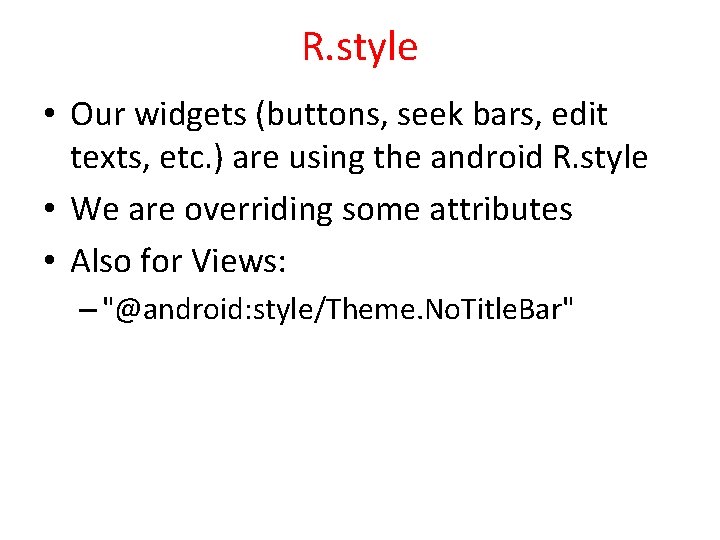 R.style

• Our widgets (buttons, seek bars, edit texts, etc.) are using the android R.style

• We are overriding some attributes

• Also for Views:

– "@android:style/Theme.NoTitleBar"